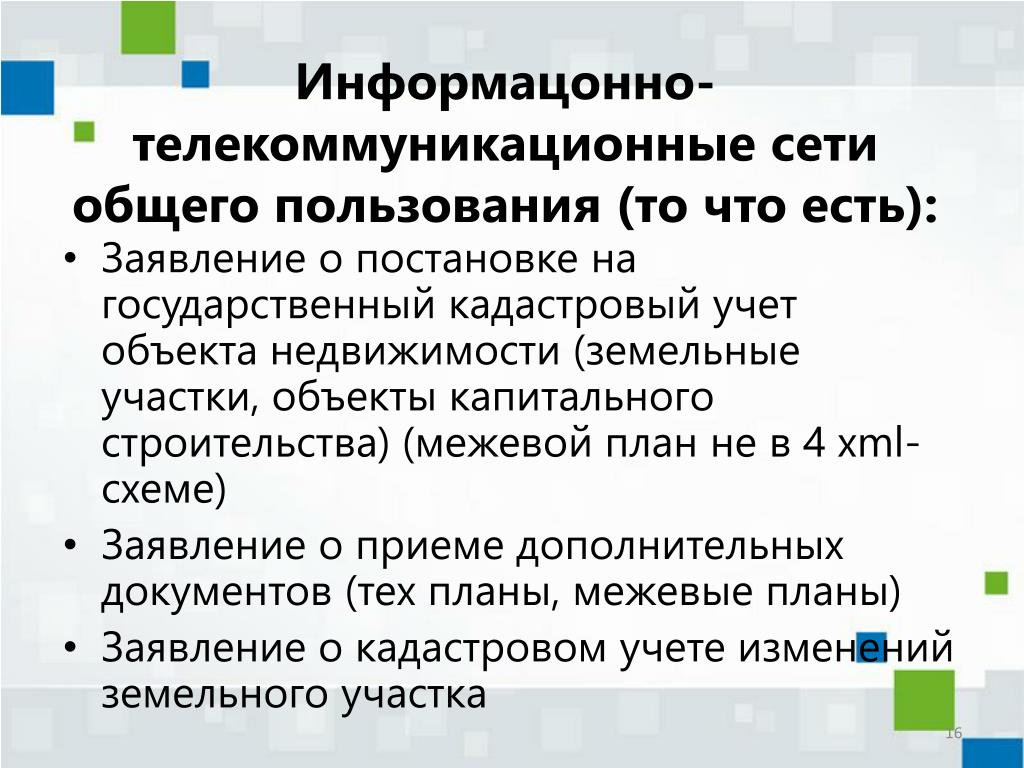 Информацонно-телекоммуникационные сети общего пользования (то что есть):

• Заявление о постановке на государственный кадастровый учет объекта недвижимости (земельные участки, объекты капитального строительства) (межевой план не в 4 xml-схеме)
• Заявление о приеме дополнительных документов (тех планы, межевые планы)
• Заявление о кадастровом учете изменений земельного участка

16